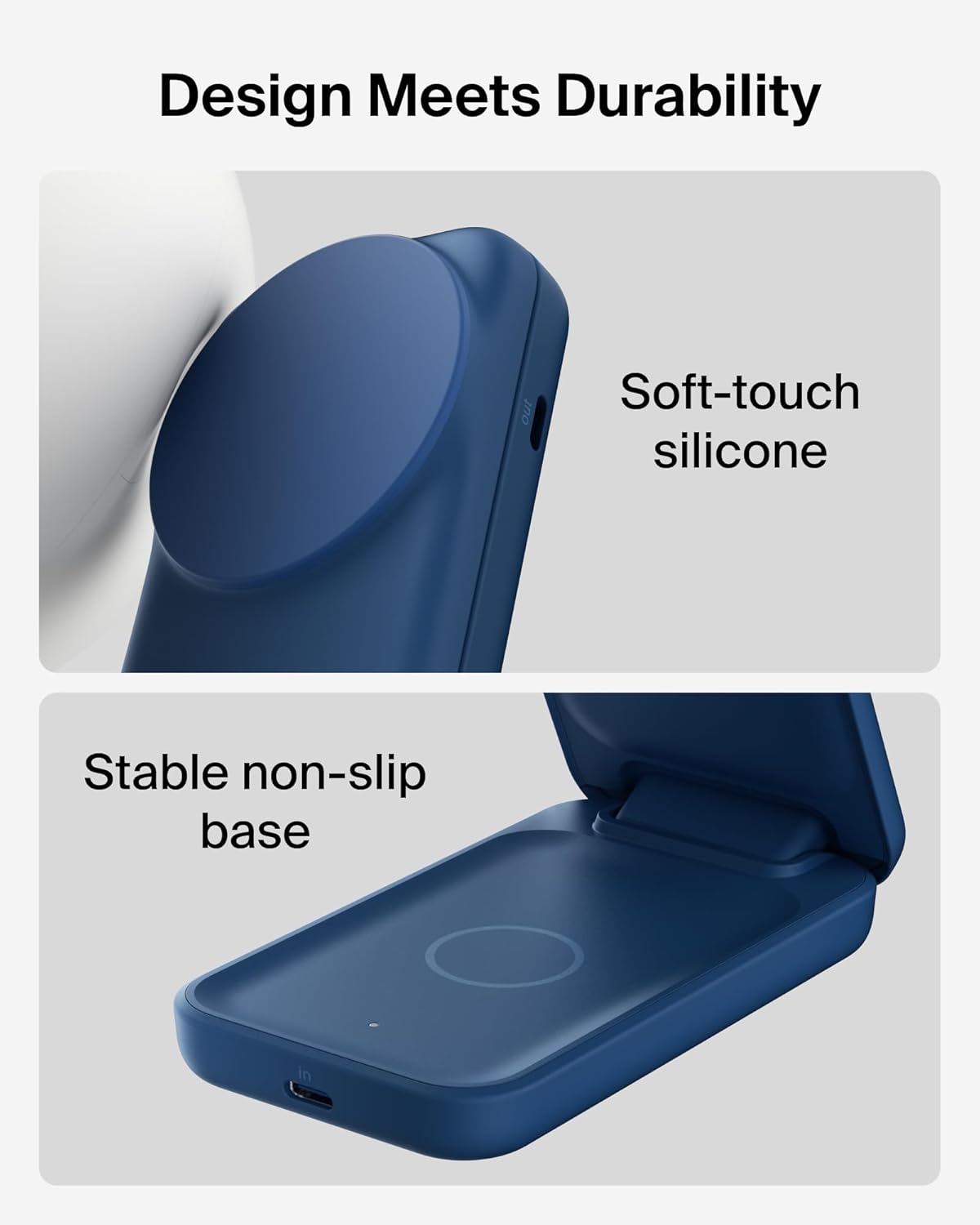 Design Meets Durability

out

Soft-touch silicone

Stable non-slip base

in